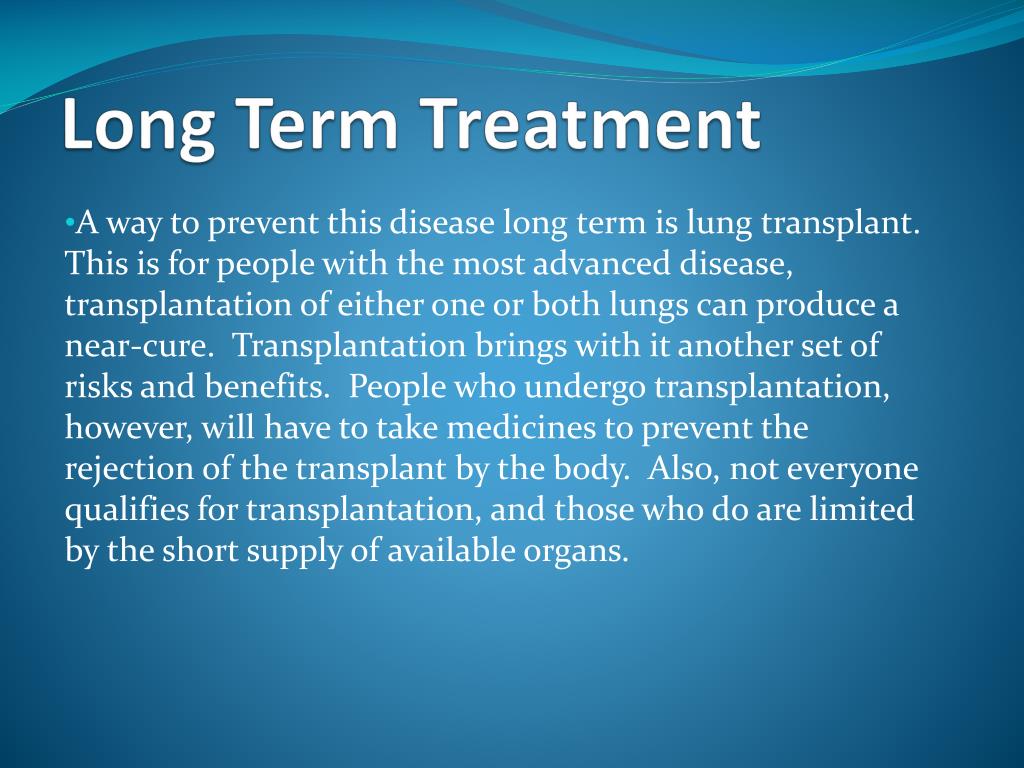 Long Term Treatment

•A way to prevent this disease long term is lung transplant. This is for people with the most advanced disease, transplantation of either one or both lungs can produce a near-cure. Transplantation brings with it another set of risks and benefits. People who undergo transplantation, however, will have to take medicines to prevent the rejection of the transplant by the body. Also, not everyone qualifies for transplantation, and those who do are limited by the short supply of available organs.